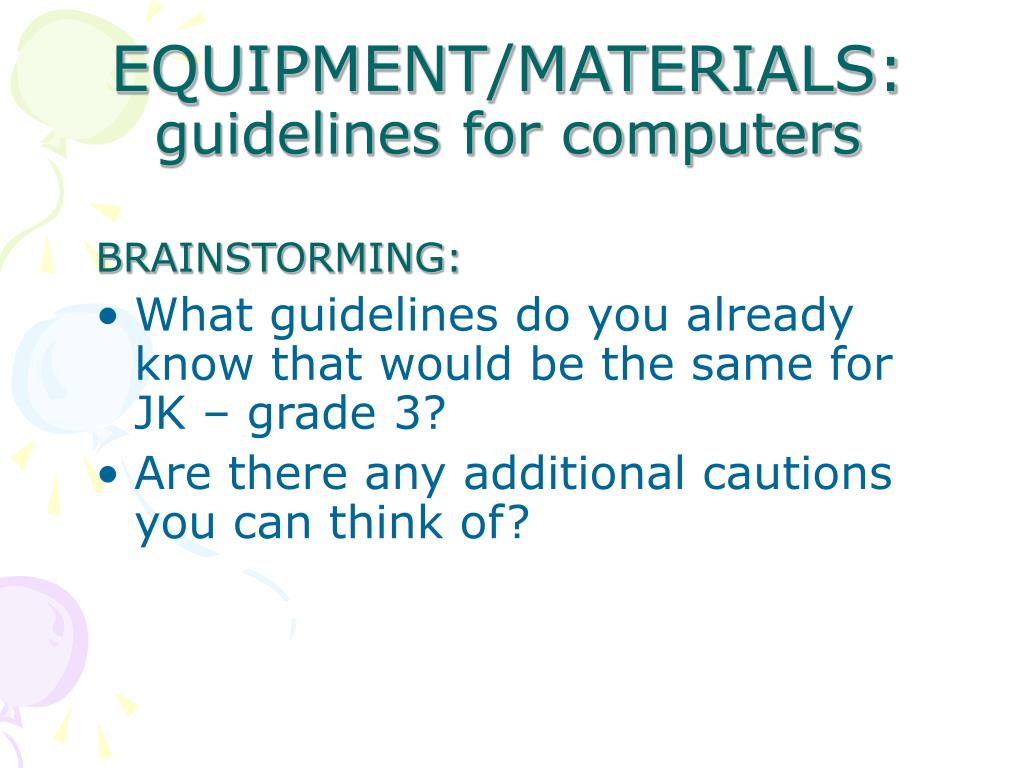 EQUIPMENT/MATERIALS:
guidelines for computers

BRAINSTORMING:

• What guidelines do you already know that would be the same for JK – grade 3?
• Are there any additional cautions you can think of?